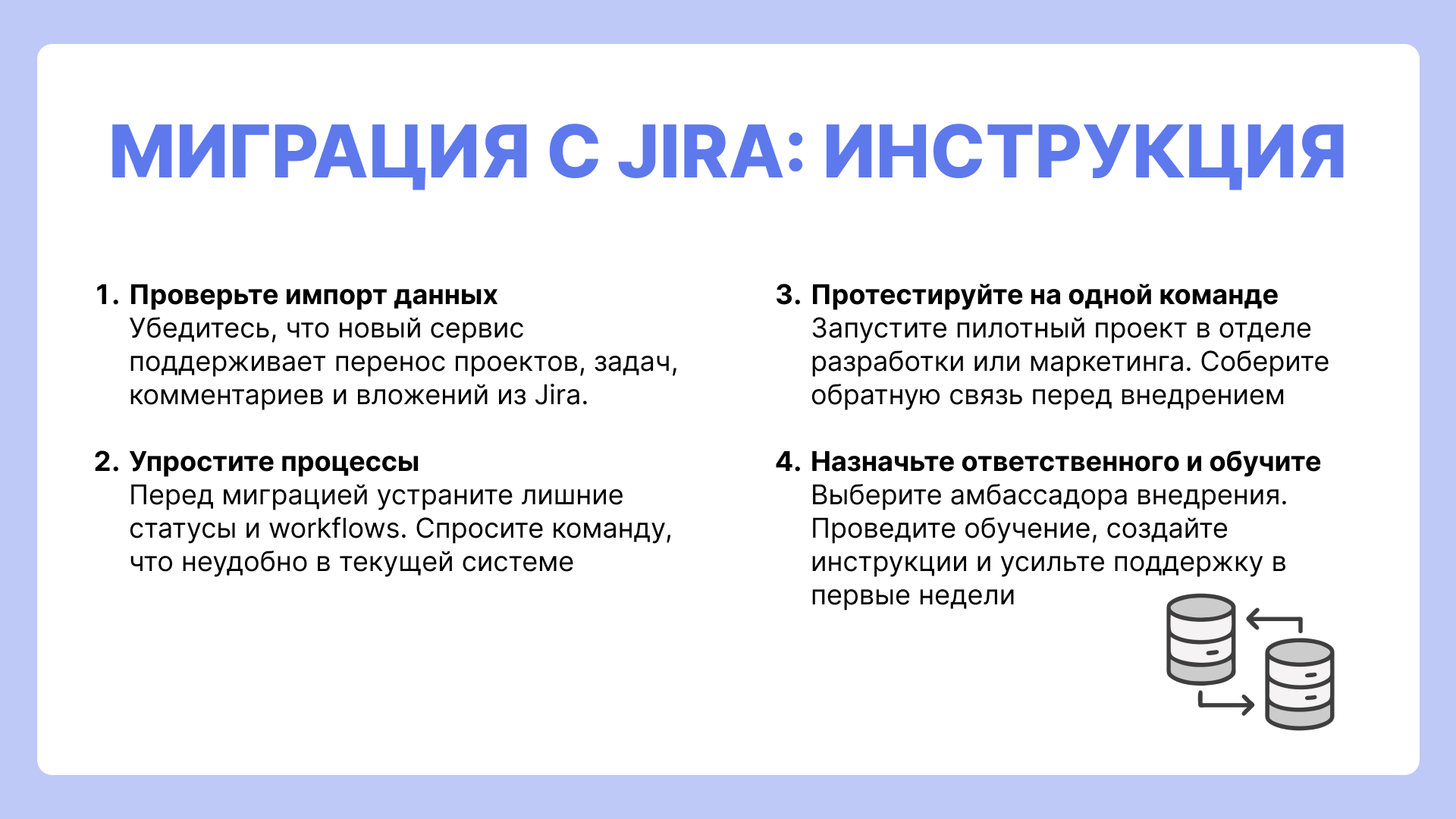 МИГРАЦИЯ С JIRA: ИНСТРУКЦИЯ

1. Проверьте импорт данных
Убедитесь, что новый сервис поддерживает перенос проектов, задач, комментариев и вложений из Jira.

2. Упростите процессы
Перед миграцией устраните лишние статусы и workflows. Спросите команду, что неудобно в текущей системе

3. Протестируйте на одной команде
Запустите пилотный проект в отделе разработки или маркетинга. Соберите обратную связь перед внедрением

4. Назначьте ответственного и обучите
Выберите амбассадора внедрения. Проведите обучение, создайте инструкции и усильте поддержку в первые недели